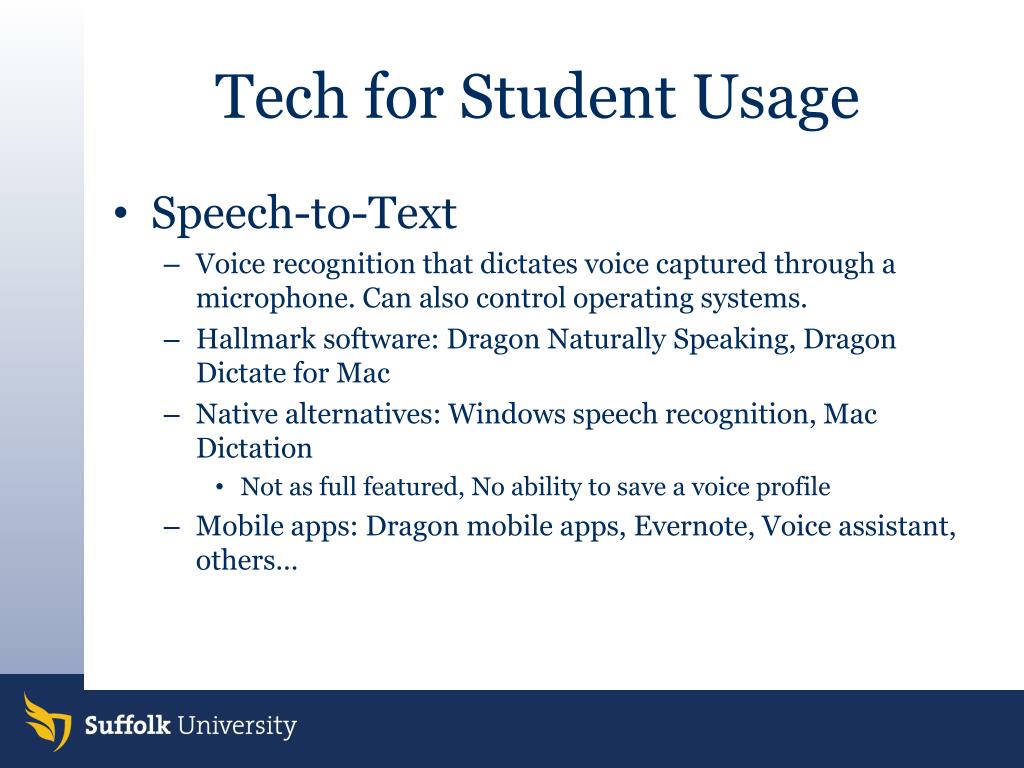 Tech for Student Usage

• Speech-to-Text
– Voice recognition that dictates voice captured through a microphone. Can also control operating systems.
– Hallmark software: Dragon Naturally Speaking, Dragon Dictate for Mac
– Native alternatives: Windows speech recognition, Mac Dictation
• Not as full featured, No ability to save a voice profile
– Mobile apps: Dragon mobile apps, Evernote, Voice assistant, others…

Suffolk University